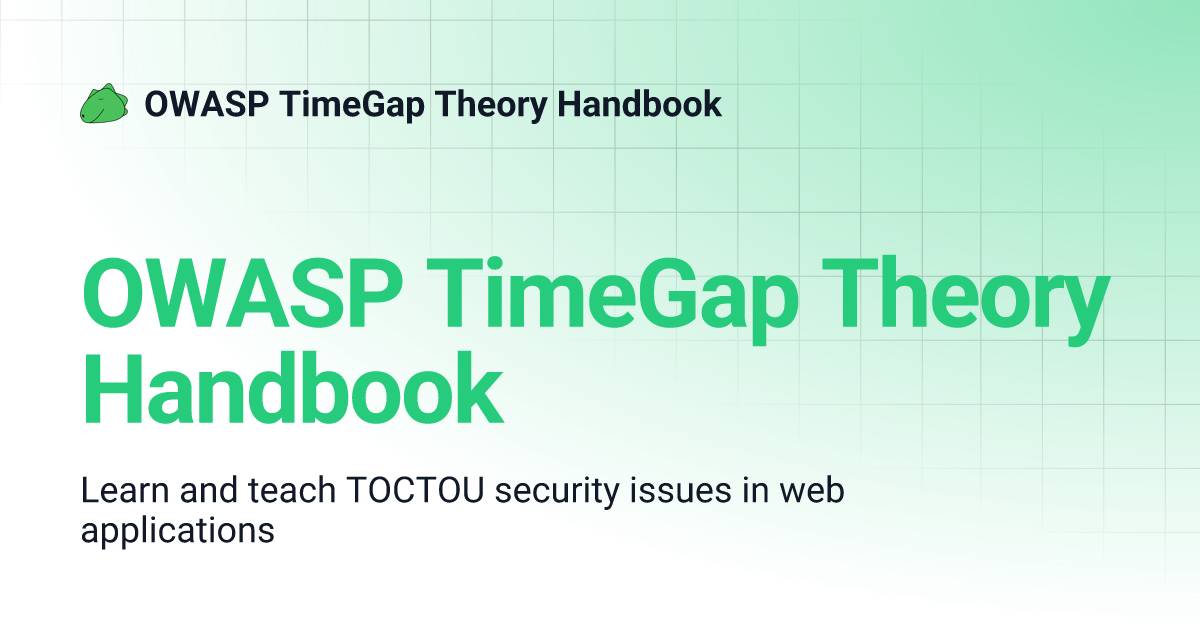 OWASP TimeGap Theory Handbook

OWASP TimeGap Theory Handbook

Learn and teach TOCTOU security issues in web applications